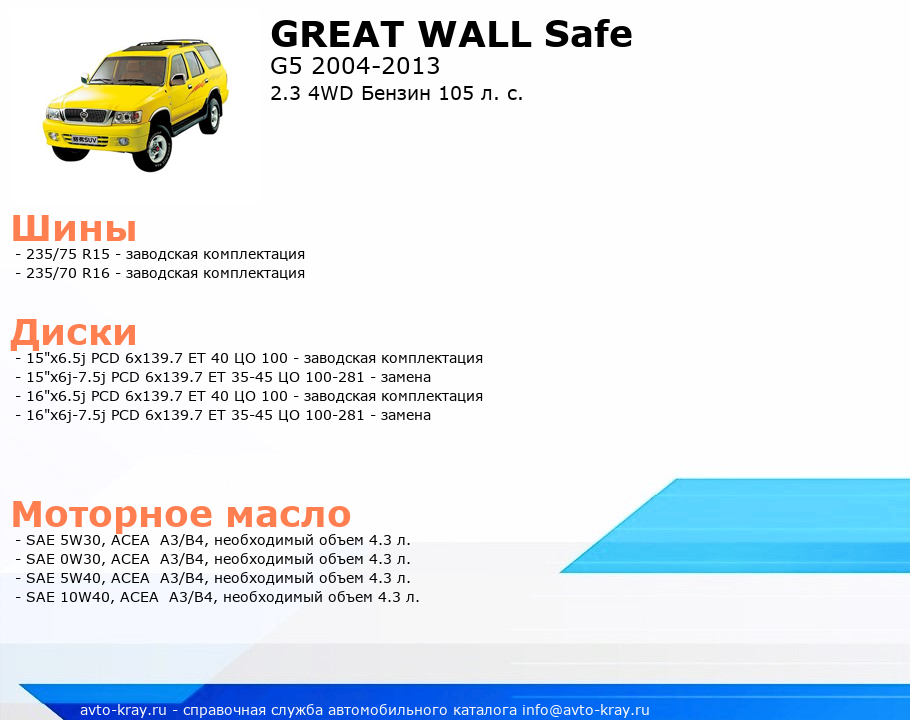 GREAT WALL Safe
G5 2004-2013
2.3 4WD Бензин 105 л. с.

Шины
- 235/75 R15 - заводская комплектация
- 235/70 R16 - заводская комплектация

Диски
- 15"x6.5j PCD 6x139.7 ET 40 ЦО 100 - заводская комплектация
- 15"x6j-7.5j PCD 6x139.7 ET 35-45 ЦО 100-281 - замена
- 16"x6.5j PCD 6x139.7 ET 40 ЦО 100 - заводская комплектация
- 16"x6j-7.5j PCD 6x139.7 ET 35-45 ЦО 100-281 - замена

Моторное масло
- SAE 5W30, ACEA A3/B4, необходимый объем 4.3 л.
- SAE 0W30, ACEA A3/B4, необходимый объем 4.3 л.
- SAE 5W40, ACEA A3/B4, необходимый объем 4.3 л.
- SAE 10W40, ACEA A3/B4, необходимый объем 4.3 л.

avto-kray.ru - справочная служба автомобильного каталога info@avto-kray.ru